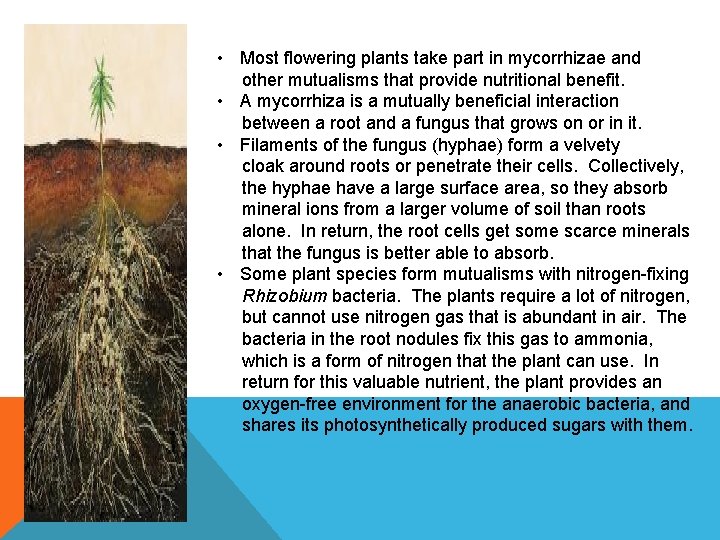 • Most flowering plants take part in mycorrhizae and other mutualisms that provide nutritional benefit.

• A mycorrhiza is a mutually beneficial interaction between a root and a fungus that grows on or in it.

• Filaments of the fungus (hyphae) form a velvety cloak around roots or penetrate their cells. Collectively, the hyphae have a large surface area, so they absorb mineral ions from a larger volume of soil than roots alone. In return, the root cells get some scarce minerals that the fungus is better able to absorb.

• Some plant species form mutualisms with nitrogen-fixing Rhizobium bacteria. The plants require a lot of nitrogen, but cannot use nitrogen gas that is abundant in air. The bacteria in the root nodules fix this gas to ammonia, which is a form of nitrogen that the plant can use. In return for this valuable nutrient, the plant provides an oxygen-free environment for the anaerobic bacteria, and shares its photosynthetically produced sugars with them.